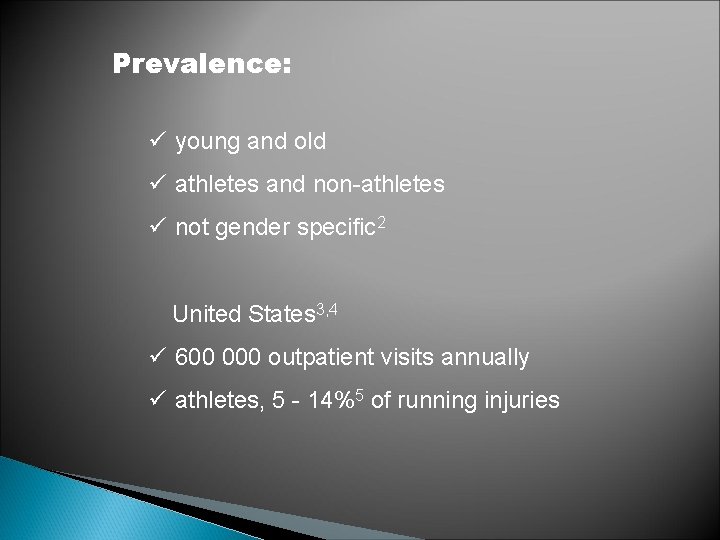 Prevalence:

✓ young and old

✓ athletes and non-athletes

✓ not gender specific$^{2}$

United States$^{3,4}$

✓ 600 000 outpatient visits annually

✓ athletes, 5 - 14%$^{5}$ of running injuries